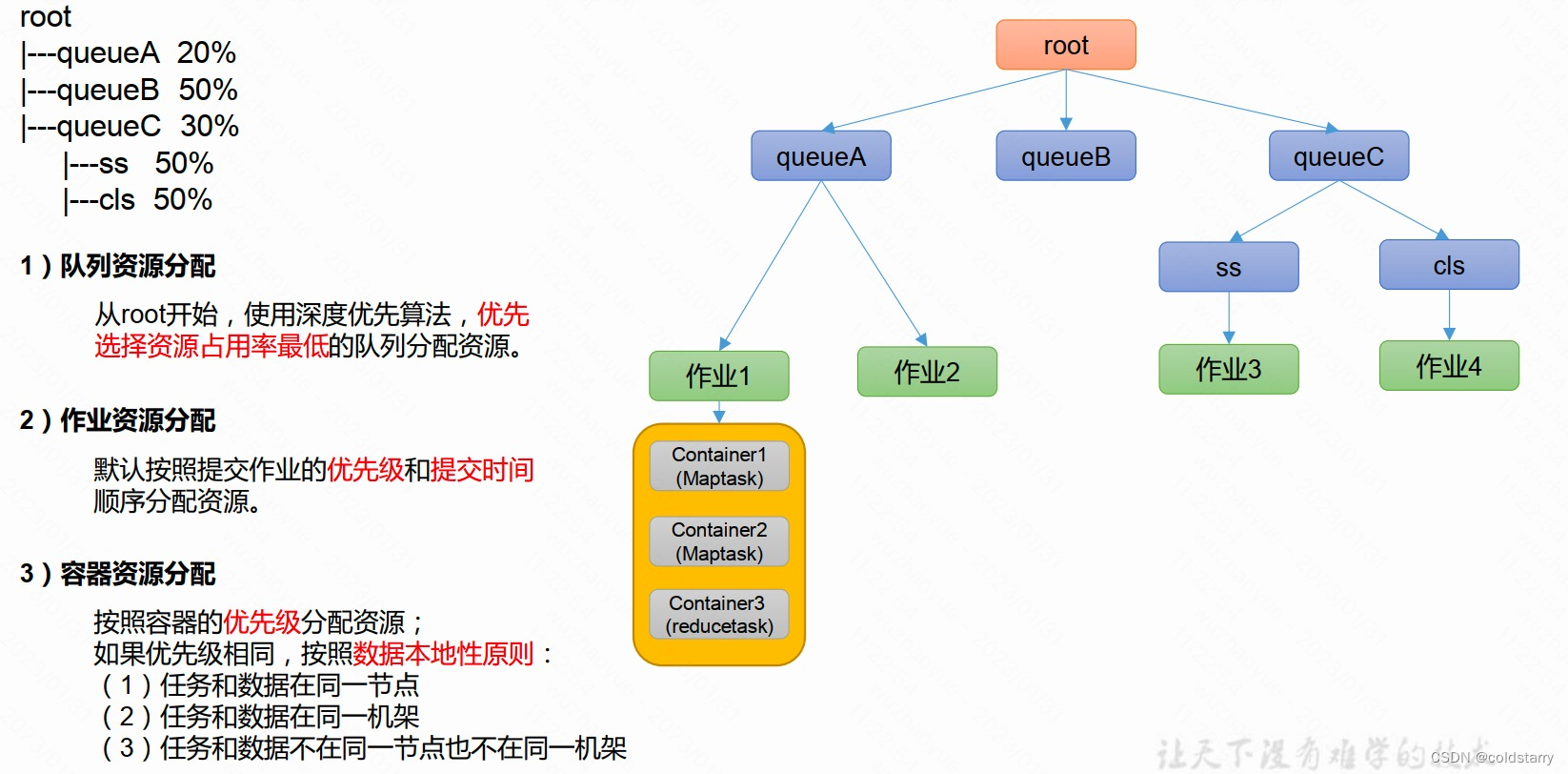 root
|---queueA 20%
|---queueB 50%
|---queueC 30%
|---ss 50%
|---cls 50%

1）队列资源分配

从root开始，使用深度优先算法，优先选择资源占用率最低的队列分配资源。

2）作业资源分配

默认按照提交作业的优先级和提交时间顺序分配资源。

3）容器资源分配

按照容器的优先级分配资源；
如果优先级相同，按照数据本地性原则：
（1）任务和数据在同一节点
（2）任务和数据在同一机架
（3）任务和数据不在同一节点也不在同一机架

root

queueA

queueB

queueC

ss

cls

作业1

作业2

作业3

作业4

Container1 (Maptask)

Container2 (Maptask)

Container3 (reducetask)

让天下没有难学的技术

CSDN @coldstarry